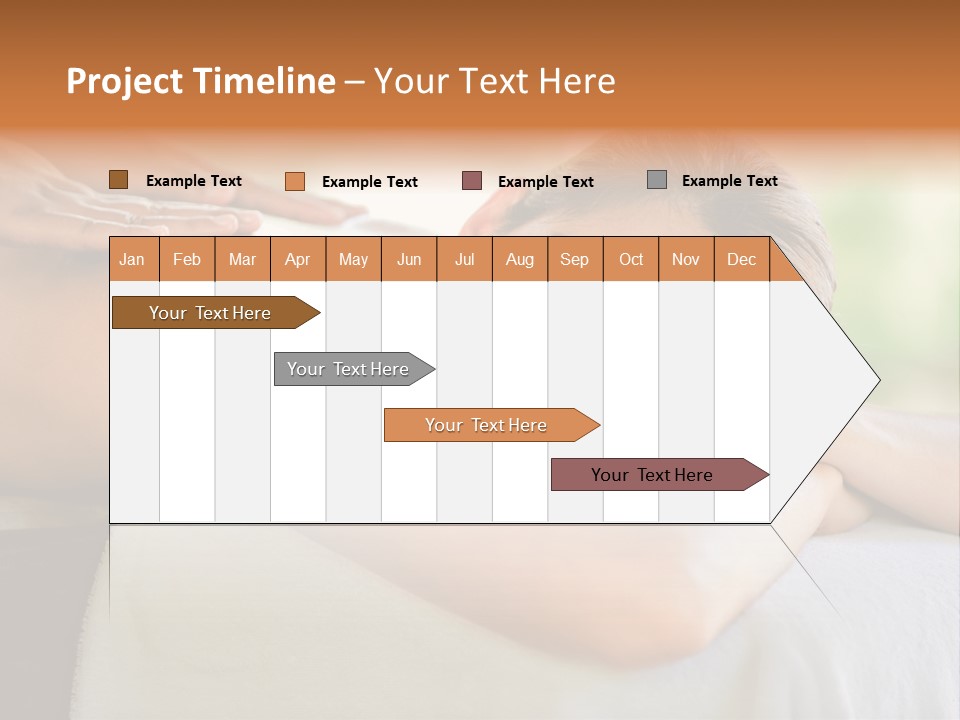 Project Timeline – Your Text Here

Example Text
Example Text
Example Text
Example Text

| Jan | Feb | Mar | Apr | May | Jun | Jul | Aug | Sep | Oct | Nov | Dec |
|---|---|---|---|---|---|---|---|---|---|---|---|

Your Text Here

Your Text Here

Your Text Here

Your Text Here